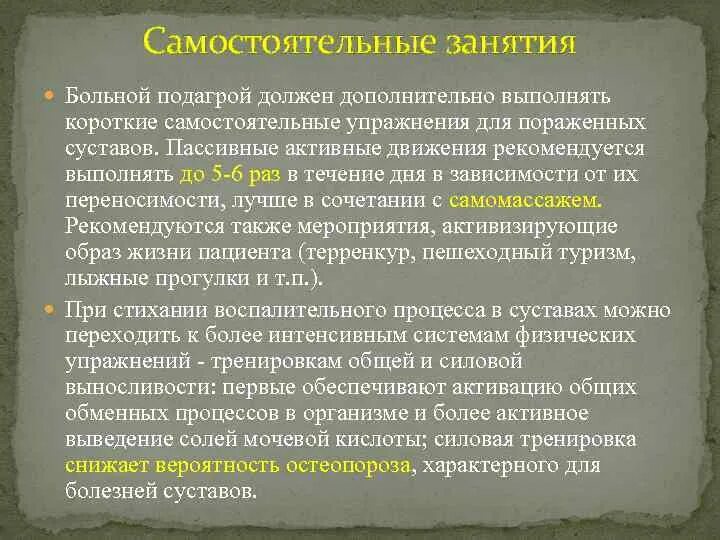 Самостоятельные занятия

Больной подагрой должен дополнительно выполнять короткие самостоятельные упражнения для пораженных суставов. Пассивные активные движения рекомендуется выполнять до 5-6 раз в течение дня в зависимости от их переносимости, лучше в сочетании с самомассажем. Рекомендуются также мероприятия, активизирующие образ жизни пациента (терренкур, пешеходный туризм, лыжные прогулки и т.п.).

При стихании воспалительного процесса в суставах можно переходить к более интенсивным системам физических упражнений - тренировкам общей и силовой выносливости: первые обеспечивают активацию общих обменных процессов в организме и более активное выведение солей мочевой кислоты; силовая тренировка снижает вероятность остеопороза, характерного для болезней суставов.